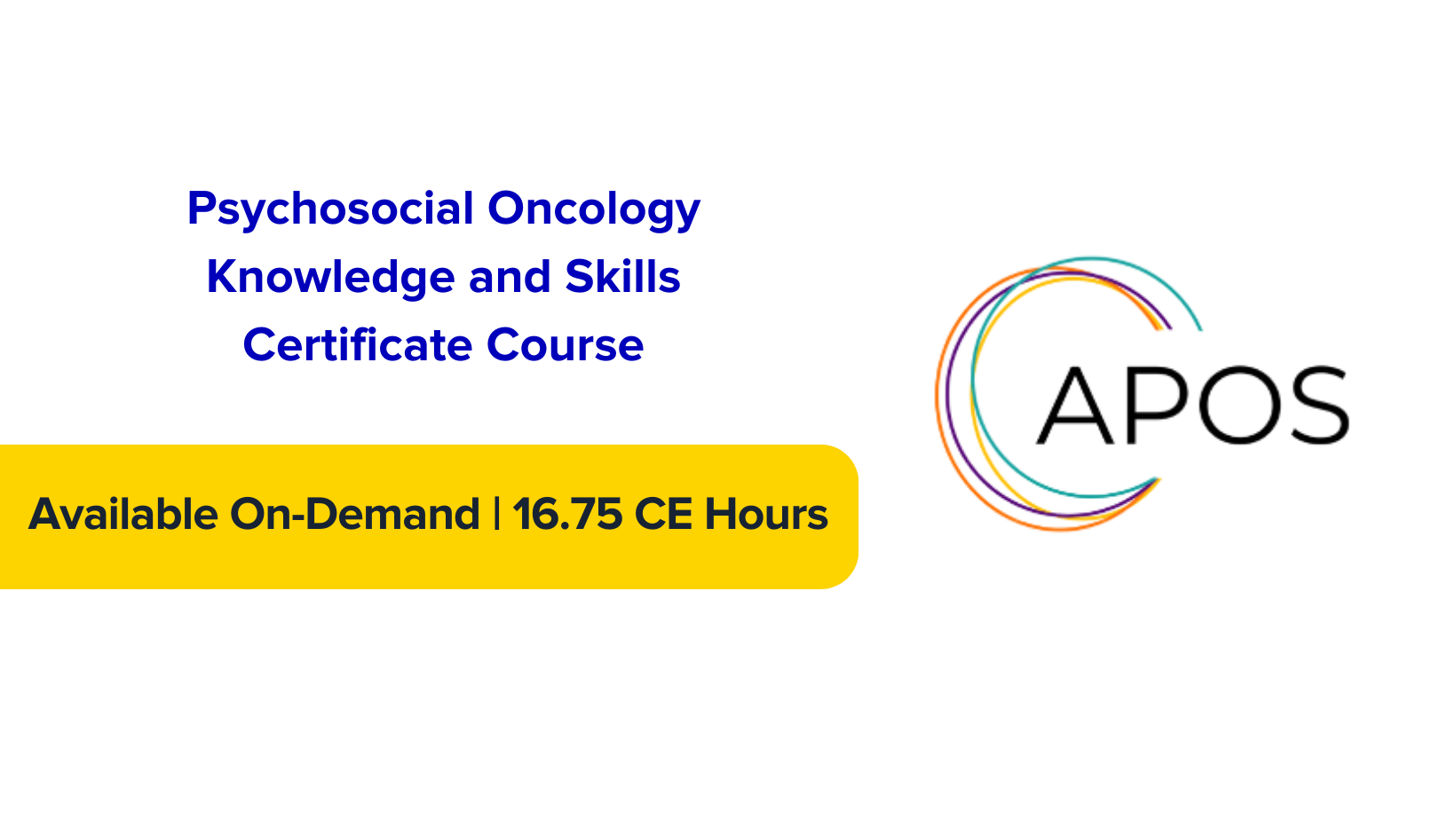 Psychosocial Oncology Knowledge and Skills Certificate Course

Available On-Demand | 16.75 CE Hours

APOS